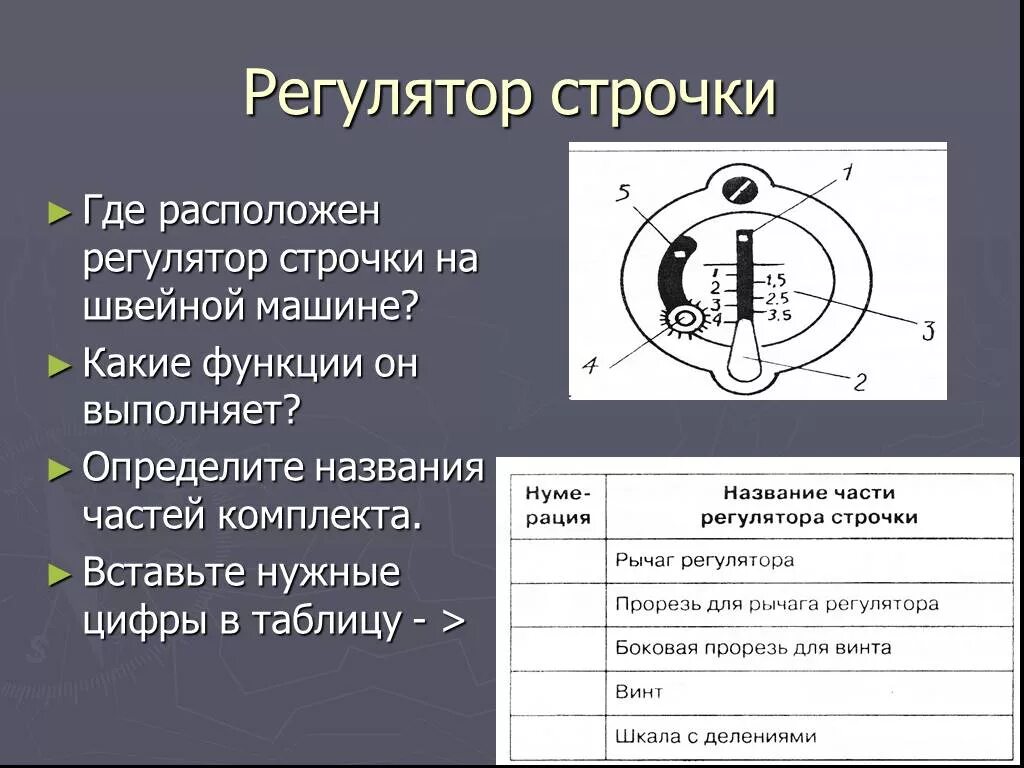 Регулятор строчки

► Где расположен регулятор строчки на швейной машине?

► Какие функции он выполняет?

► Определите названия частей комплекта.

► Вставьте нужные цифры в таблицу - >

5
1
1
2
3
4
1,5
2.5
3.5
3
4
2

| Нумерация | Название части регулятора строчки |
|---|---|
| | Рычаг регулятора |
| | Прорезь для рычага регулятора |
| | Боковая прорезь для винта |
| | Винт |
| | Шкала с делениями |